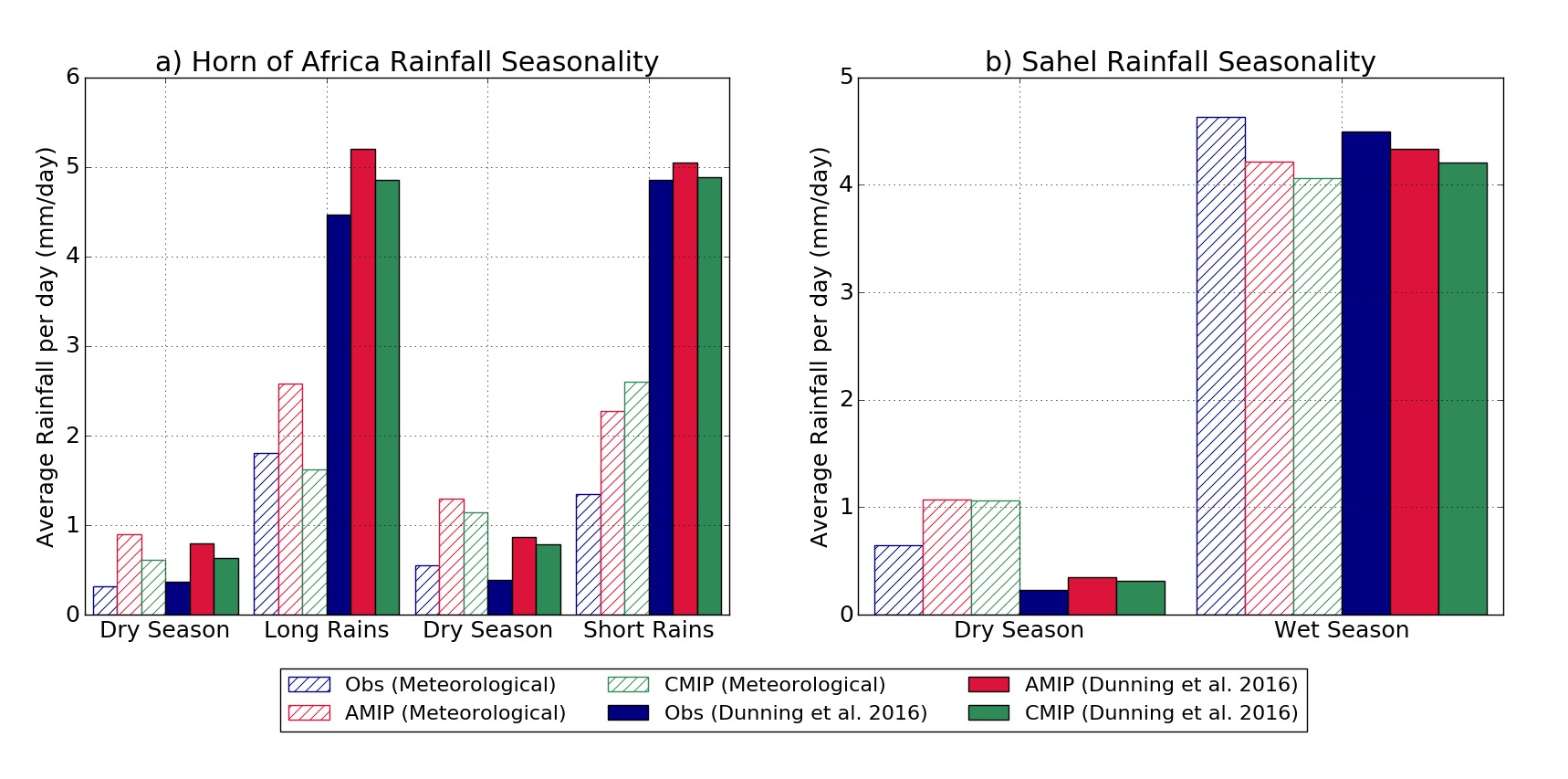 a) Horn of Africa Rainfall Seasonality

Average Rainfall per day (mm/day)

6
5
4
3
2
1
0

Dry Season
Long Rains
Dry Season
Short Rains

b) Sahel Rainfall Seasonality

Average Rainfall per day (mm/day)

5
4
3
2
1
0

Dry Season
Wet Season

Obs (Meteorological)
AMIP (Meteorological)
CMIP (Meteorological)
Obs (Dunning et al. 2016)
AMIP (Dunning et al. 2016)
CMIP (Dunning et al. 2016)